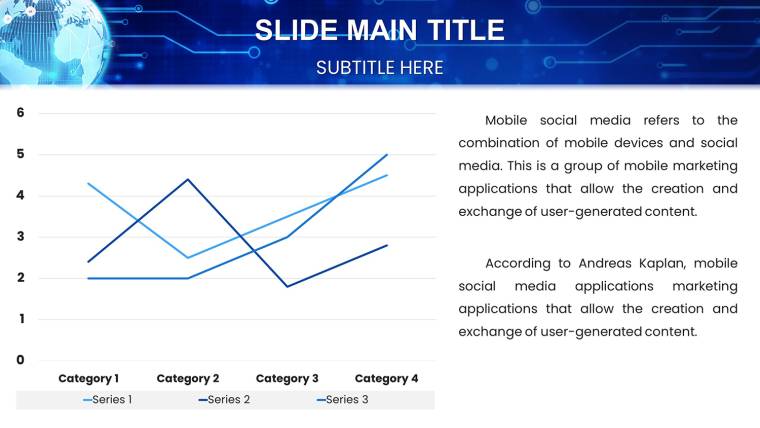 SLIDE MAIN TITLE

SUBTITLE HERE

6
5
4
3
2
1
0

Category 1
Category 2
Category 3
Category 4

Series 1
Series 2
Series 3

Mobile social media refers to the combination of mobile devices and social media. This is a group of mobile marketing applications that allow the creation and exchange of user-generated content.

According to Andreas Kaplan, mobile social media applications marketing applications that allow the creation and exchange of user-generated content.